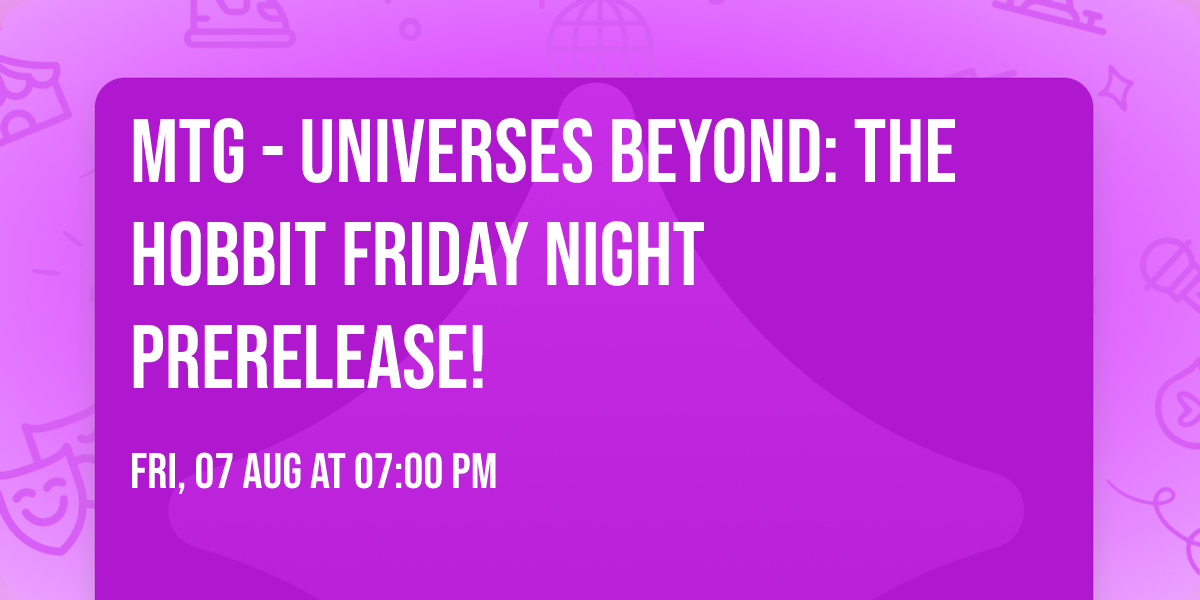 MTG - UNIVERSES BEYOND: THE HOBBIT FRIDAY NIGHT PRERELEASE!

FRI, 07 AUG AT 07:00 PM